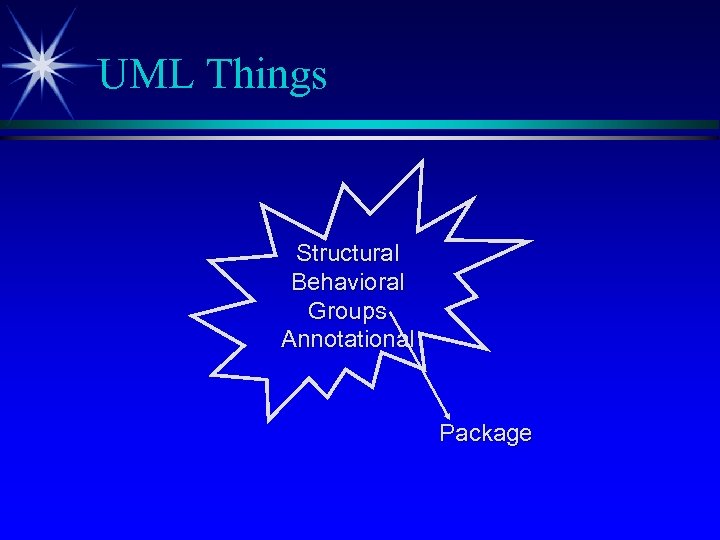 UML Things

Structural
Behavioral
Groups
Annotational

Package